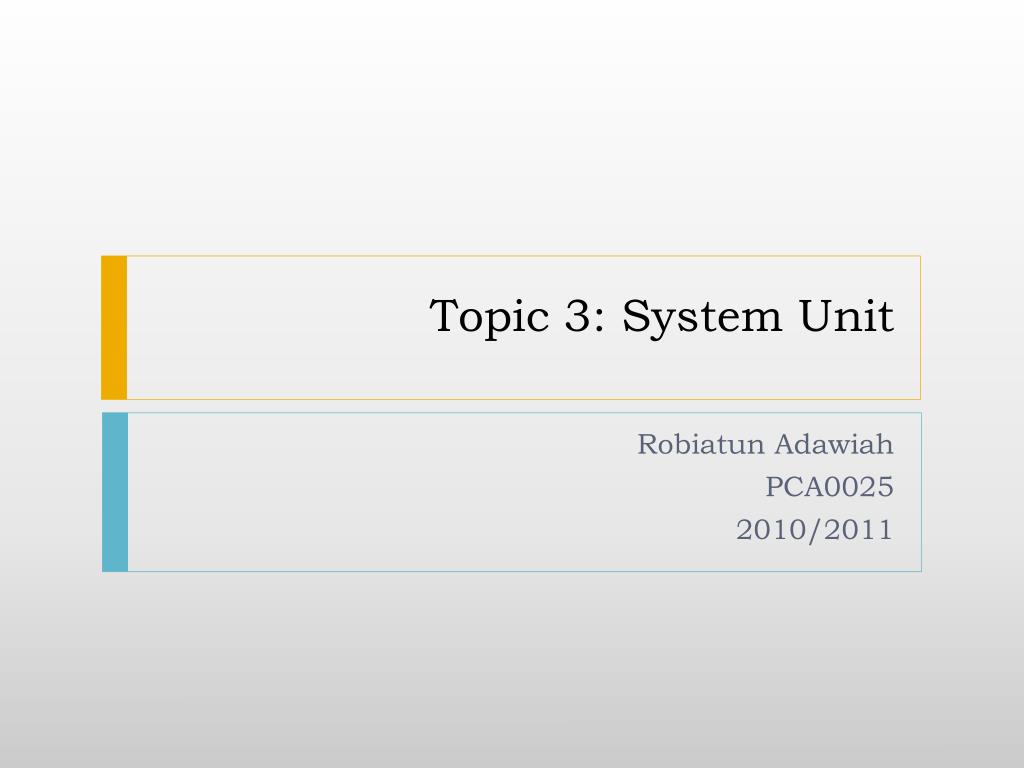 Topic 3: System Unit

Robiatun Adawiah
PCA0025
2010/2011